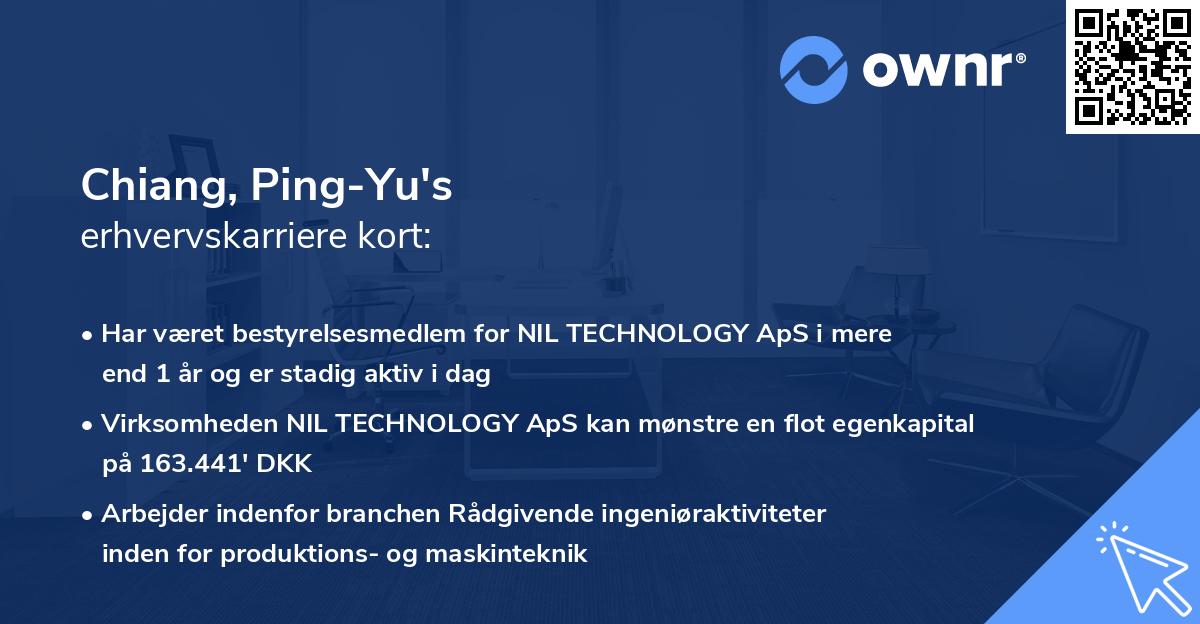 ownr®

Chiang, Ping-Yu's
erhvervskarriere kort:

• Har været bestyrelsesmedlem for NIL TECHNOLOGY ApS i mere end 1 år og er stadig aktiv i dag

• Virksomheden NIL TECHNOLOGY ApS kan mønstre en flot egenkapital på 163.441' DKK

• Arbejder indenfor branchen Rådgivende ingeniøraktiviteter inden for produktions- og maskinteknik